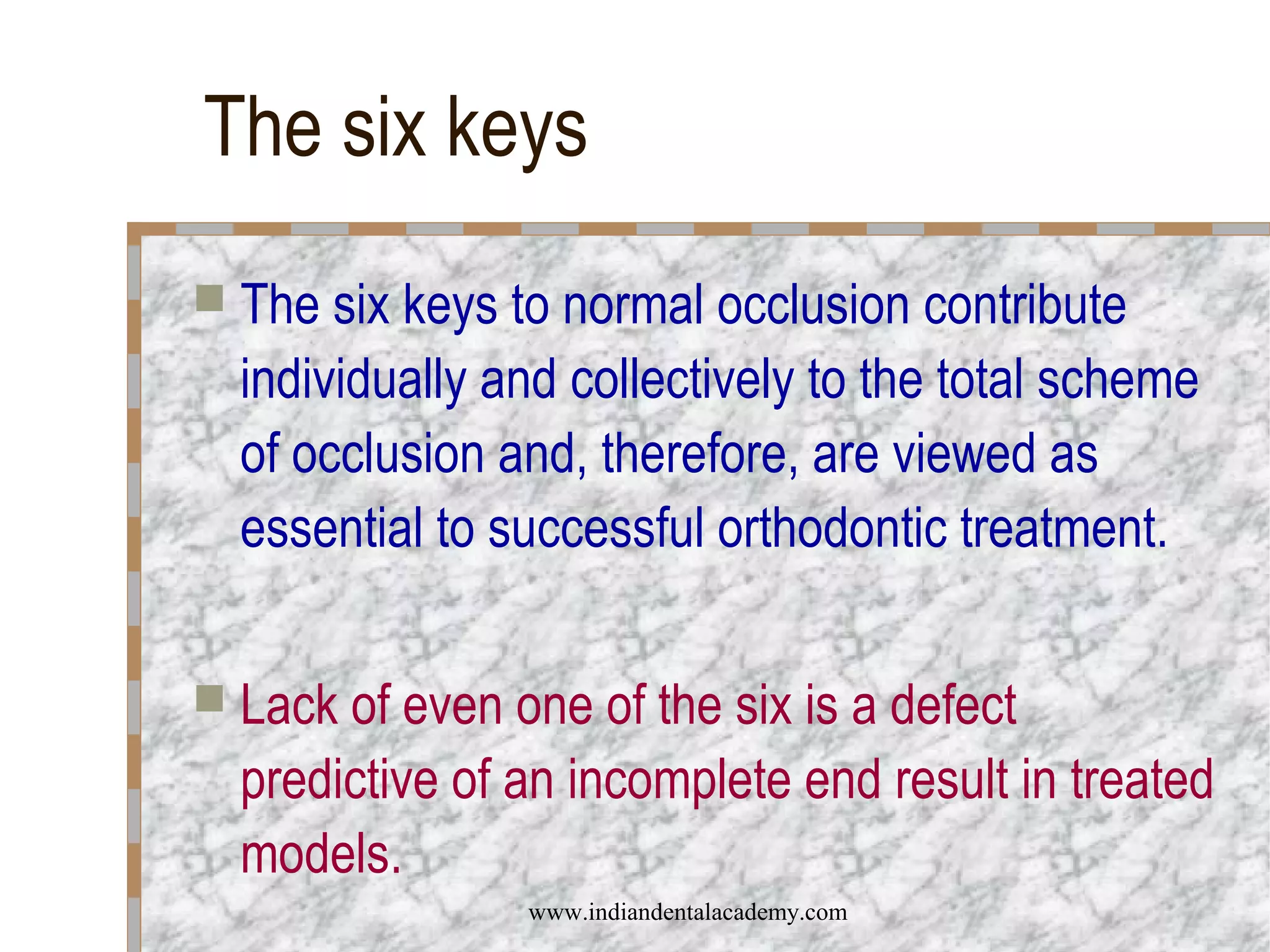 The six keys

The six keys to normal occlusion contribute individually and collectively to the total scheme of occlusion and, therefore, are viewed as essential to successful orthodontic treatment.

Lack of even one of the six is a defect predictive of an incomplete end result in treated models.

www.indiandentalacademy.com